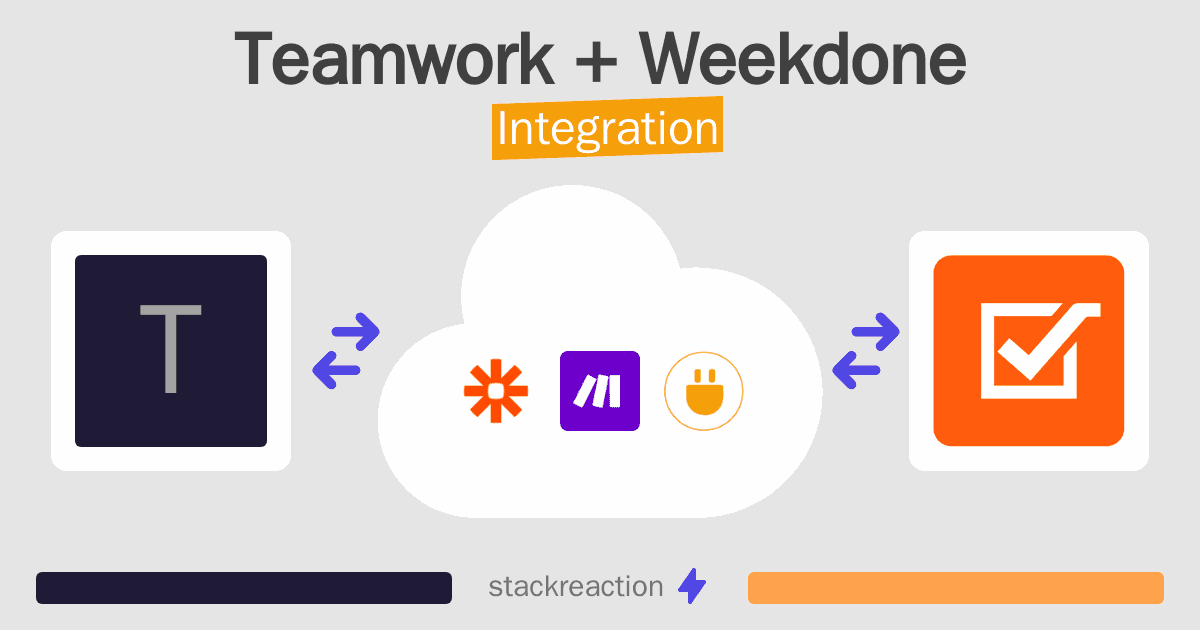 Teamwork + Weekdone
Integration

T

stackreaction